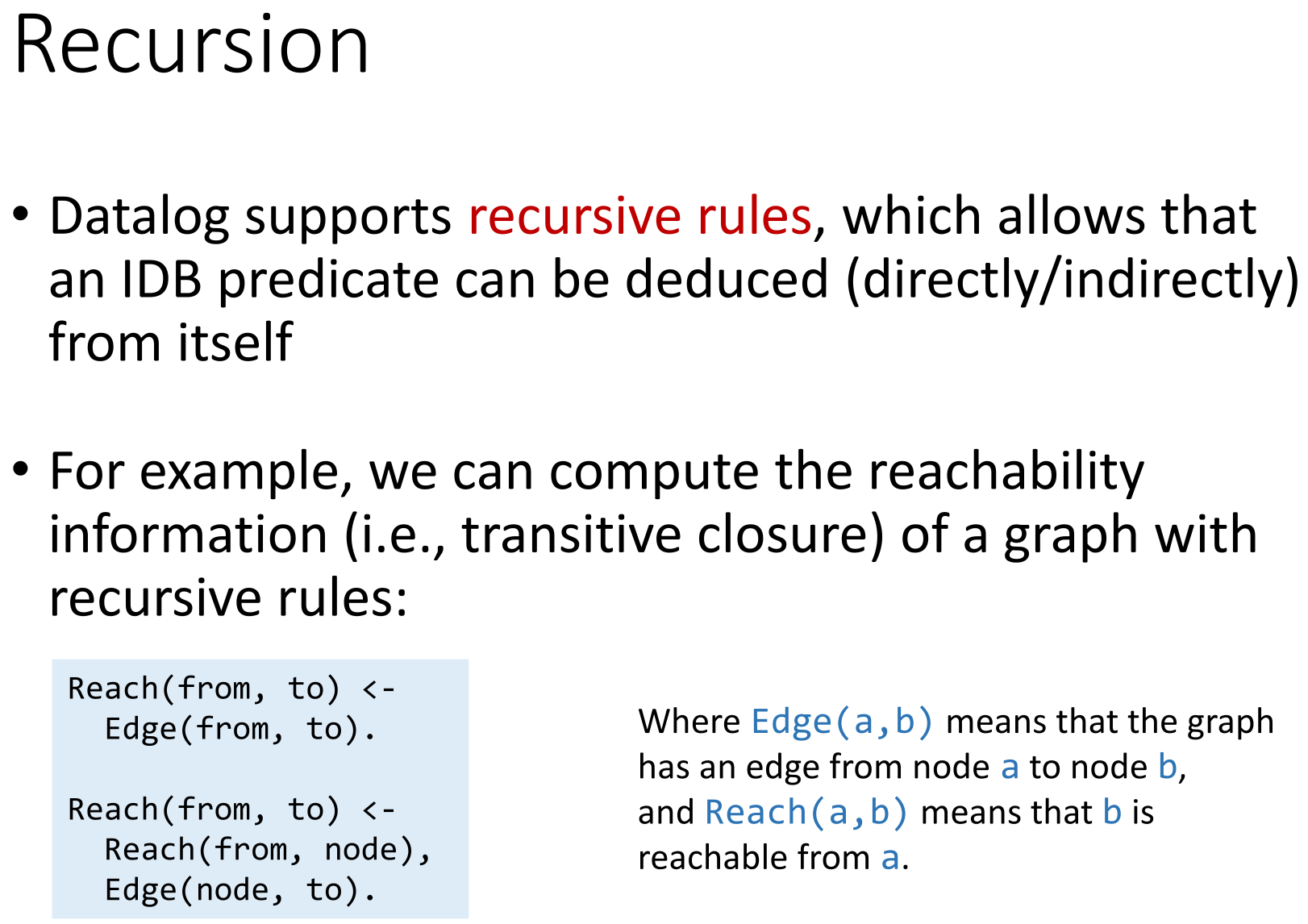 Recursion

• Datalog supports recursive rules, which allows that an IDB predicate can be deduced (directly/indirectly) from itself

• For example, we can compute the reachability information (i.e., transitive closure) of a graph with recursive rules:

Reach(from, to) <-
  Edge(from, to).

Reach(from, to) <-
  Reach(from, node),
  Edge(node, to).

Where Edge(a,b) means that the graph has an edge from node a to node b, and Reach(a,b) means that b is reachable from a.